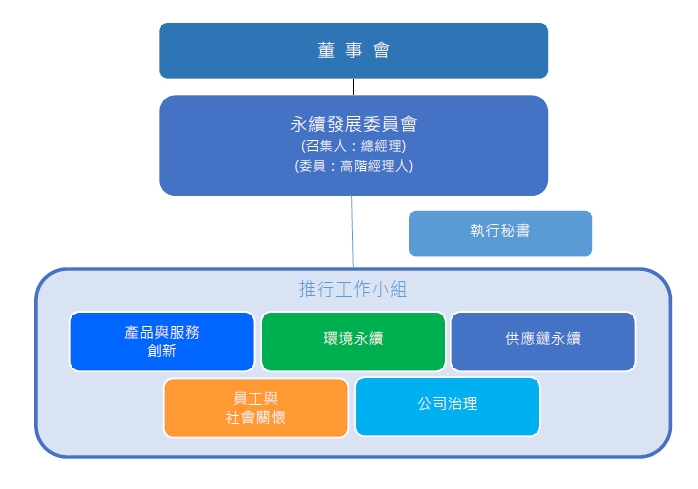 董 事 會

永續發展委員會
(召集人：總經理)
(委員：高階經理人)

執行秘書

推行工作小組

產品與服務創新

環境永續

供應鏈永續

員工與社會關懷

公司治理